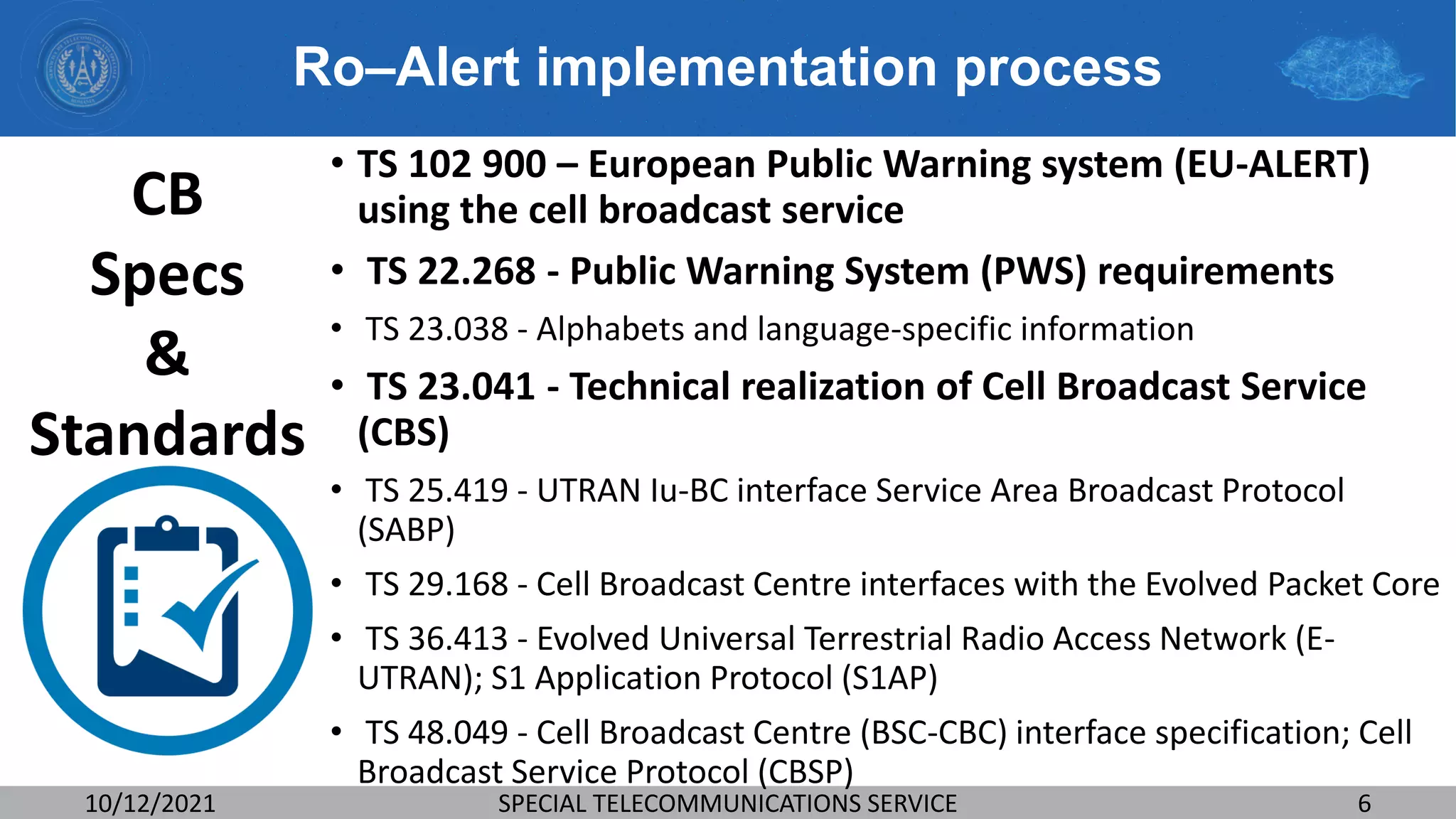 Ro–Alert implementation process

CB Specs & Standards

• TS 102 900 – European Public Warning system (EU-ALERT) using the cell broadcast service
• TS 22.268 - Public Warning System (PWS) requirements
• TS 23.038 - Alphabets and language-specific information
• TS 23.041 - Technical realization of Cell Broadcast Service (CBS)
• TS 25.419 - UTRAN Iu-BC interface Service Area Broadcast Protocol (SABP)
• TS 29.168 - Cell Broadcast Centre interfaces with the Evolved Packet Core
• TS 36.413 - Evolved Universal Terrestrial Radio Access Network (E-UTRAN); S1 Application Protocol (S1AP)
• TS 48.049 - Cell Broadcast Centre (BSC-CBC) interface specification; Cell Broadcast Service Protocol (CBSP)

10/12/2021
SPECIAL TELECOMMUNICATIONS SERVICE
6